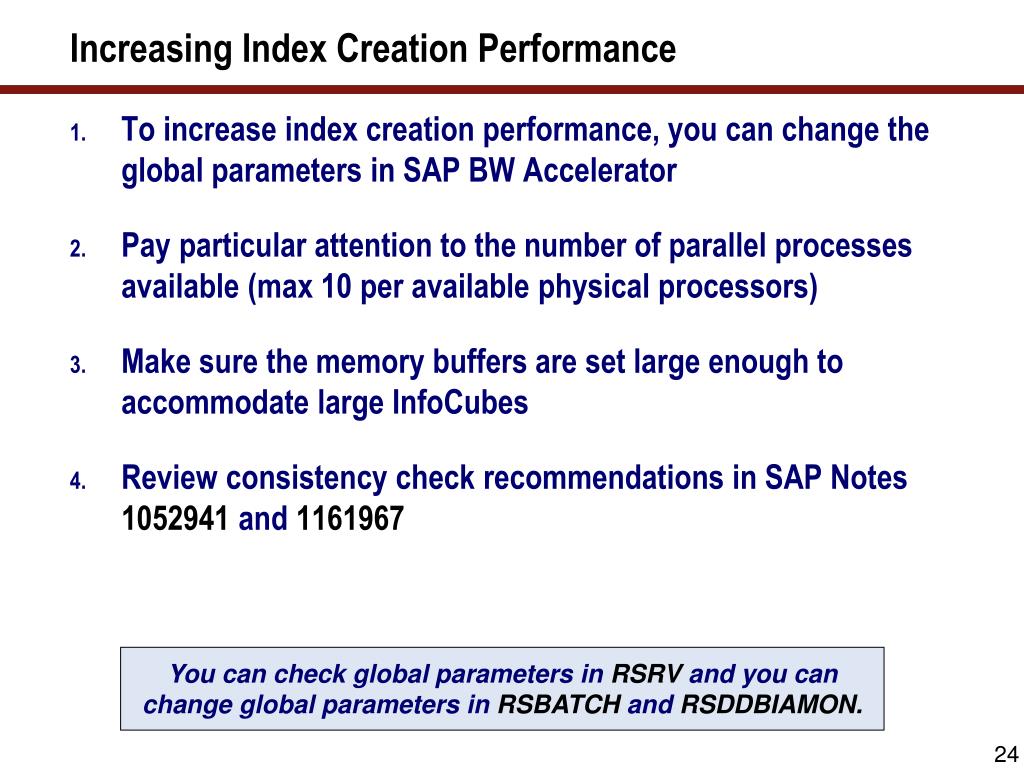 Increasing Index Creation Performance

1. To increase index creation performance, you can change the global parameters in SAP BW Accelerator

2. Pay particular attention to the number of parallel processes available (max 10 per available physical processors)

3. Make sure the memory buffers are set large enough to accommodate large InfoCubes

4. Review consistency check recommendations in SAP Notes 1052941 and 1161967

You can check global parameters in RSRV and you can change global parameters in RSBATCH and RSDDBIAMON.

24